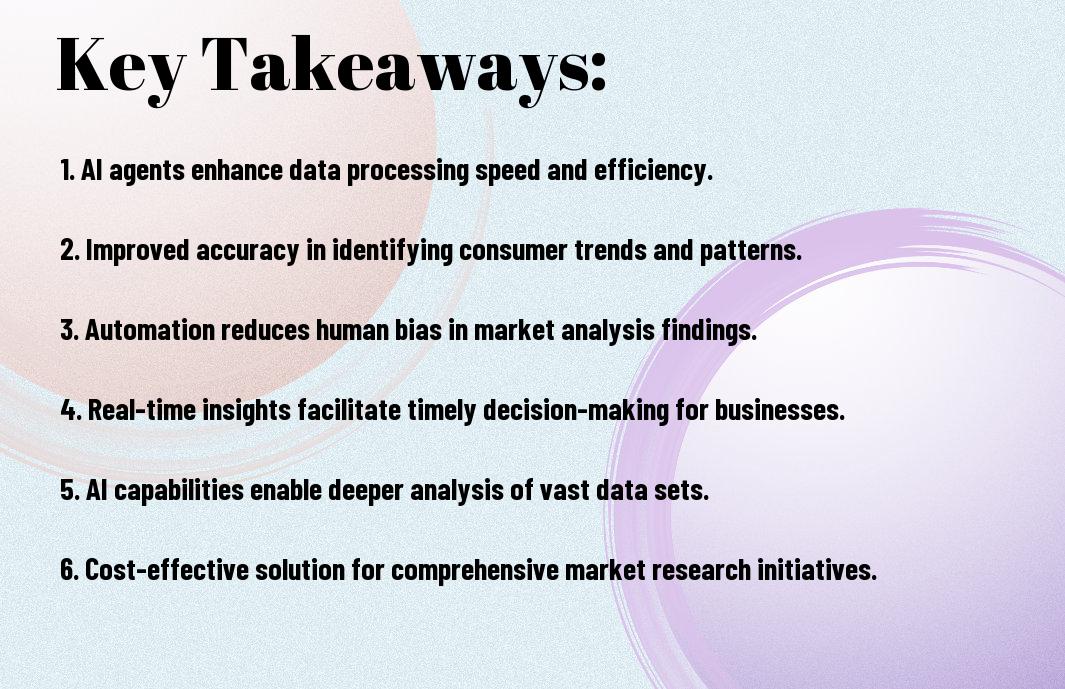 Key Takeaways:

1. AI agents enhance data processing speed and efficiency.

2. Improved accuracy in identifying consumer trends and patterns.

3. Automation reduces human bias in market analysis findings.

4. Real-time insights facilitate timely decision-making for businesses.

5. AI capabilities enable deeper analysis of vast data sets.

6. Cost-effective solution for comprehensive market research initiatives.